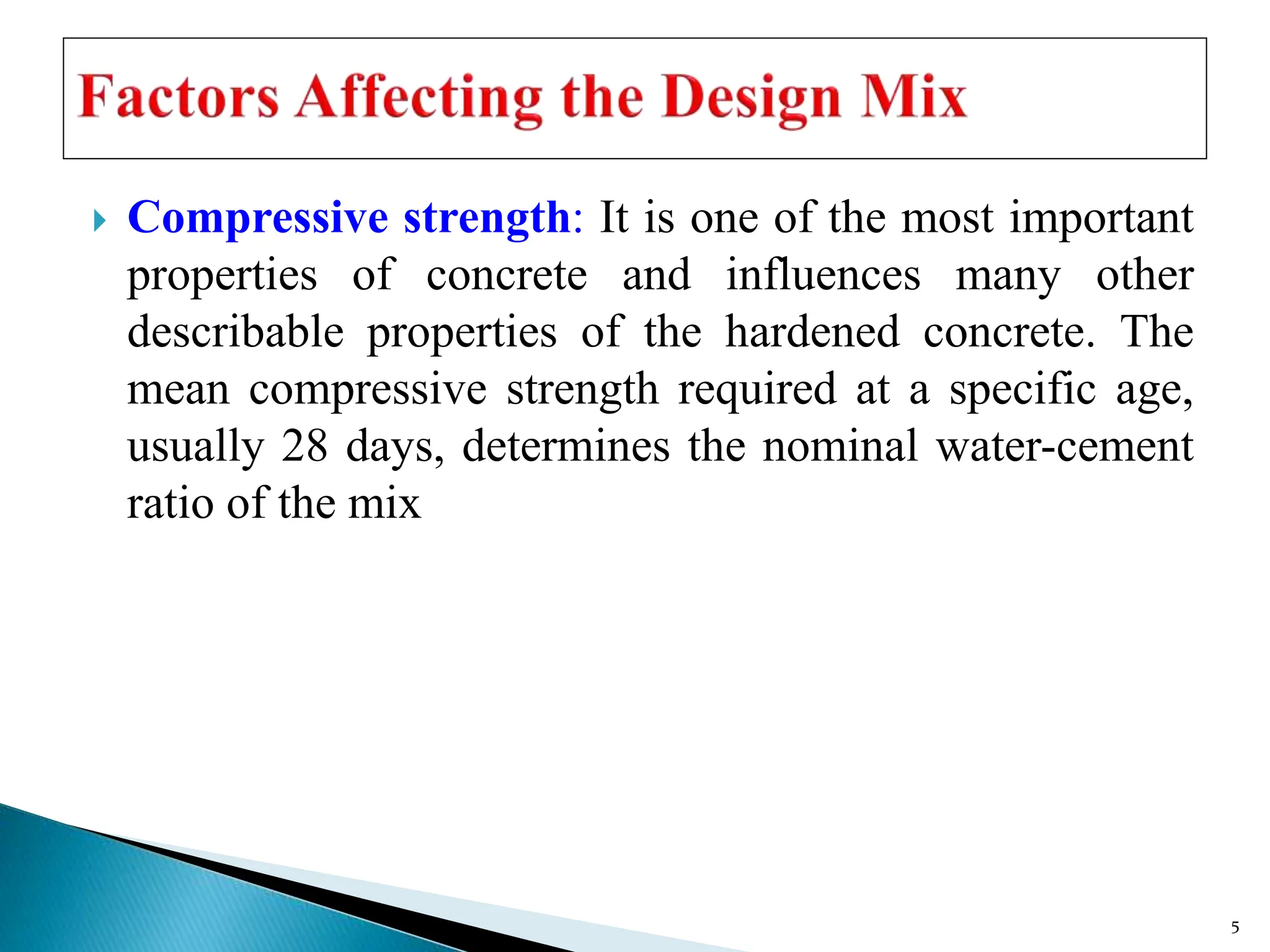 Factors Affecting the Design Mix

Compressive strength: It is one of the most important properties of concrete and influences many other describable properties of the hardened concrete. The mean compressive strength required at a specific age, usually 28 days, determines the nominal water-cement ratio of the mix

5